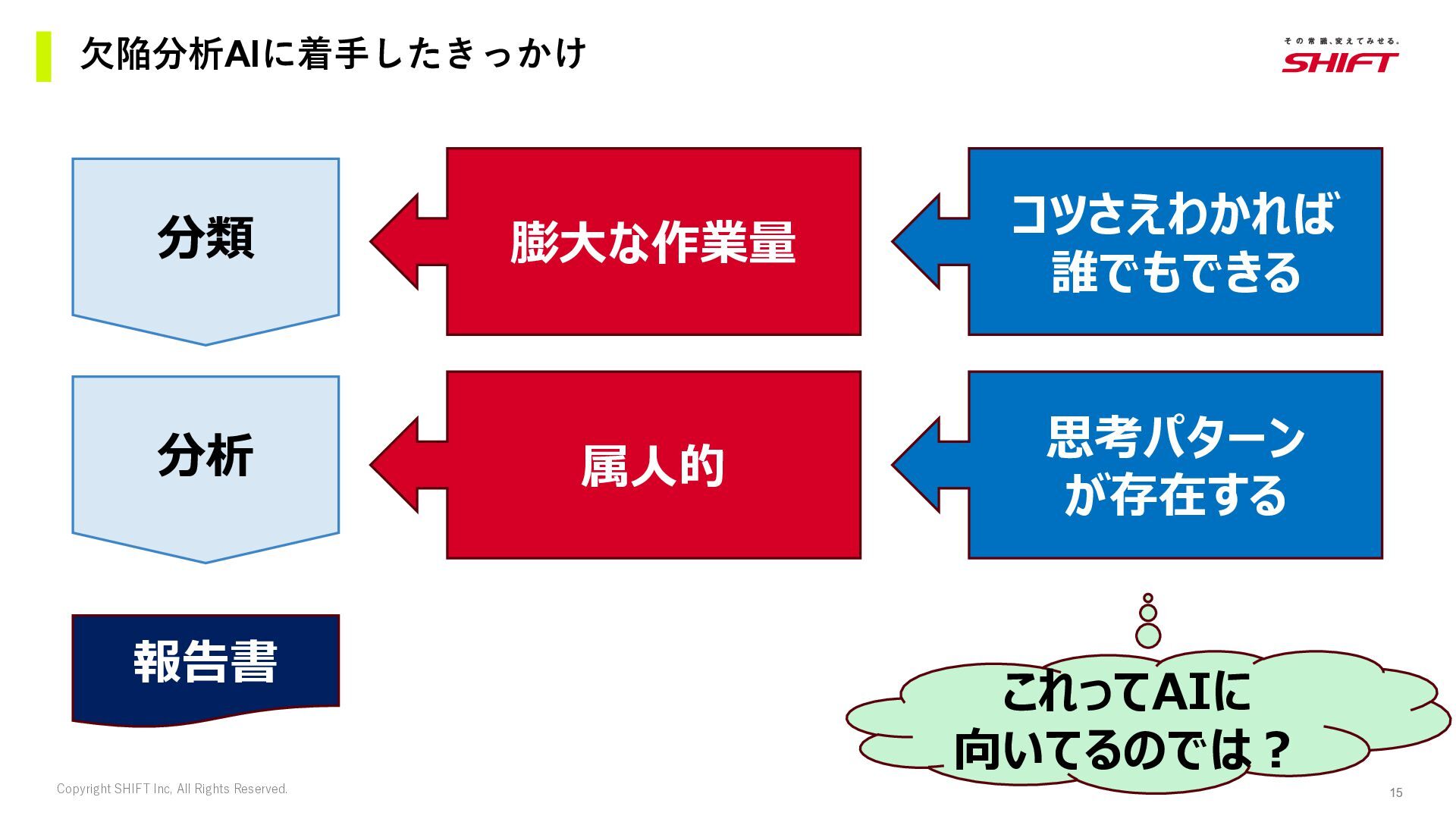 欠陥分析AIに着手したきっかけ

その常識、変えてみせる。
SHIFT

分類

膨大な作業量

コツさえわかれば誰でもできる

分析

属人的

思考パターンが存在する

報告書

これってAIに向いてるのでは？

Copyright SHIFT Inc, All Rights Reserved.

15